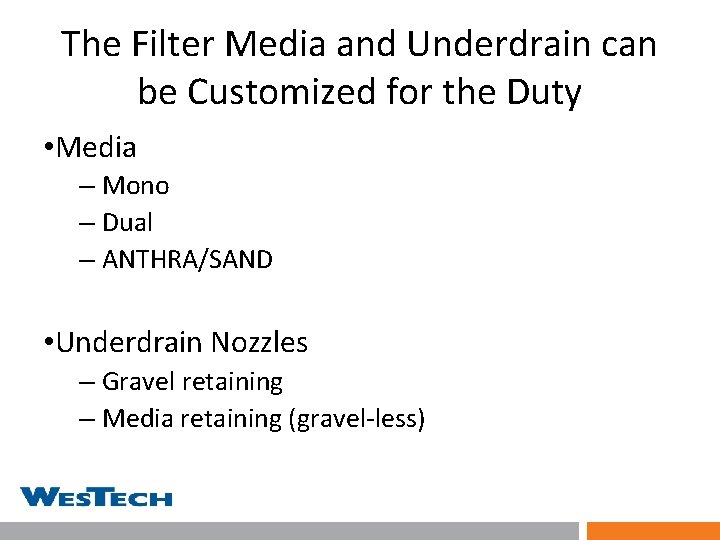 The Filter Media and Underdrain can be Customized for the Duty

•Media
– Mono
– Dual
– ANTHRA/SAND

•Underdrain Nozzles
– Gravel retaining
– Media retaining (gravel-less)

WESTECH